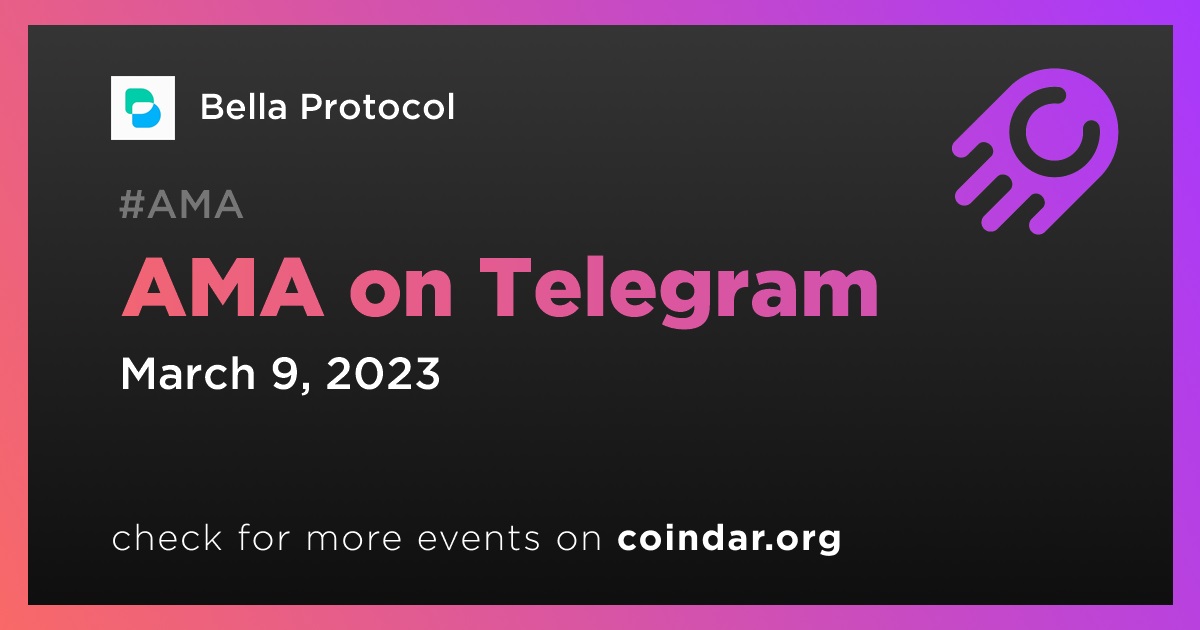 Bella Protocol

#AMA

AMA on Telegram

March 9, 2023

check for more events on coindar.org